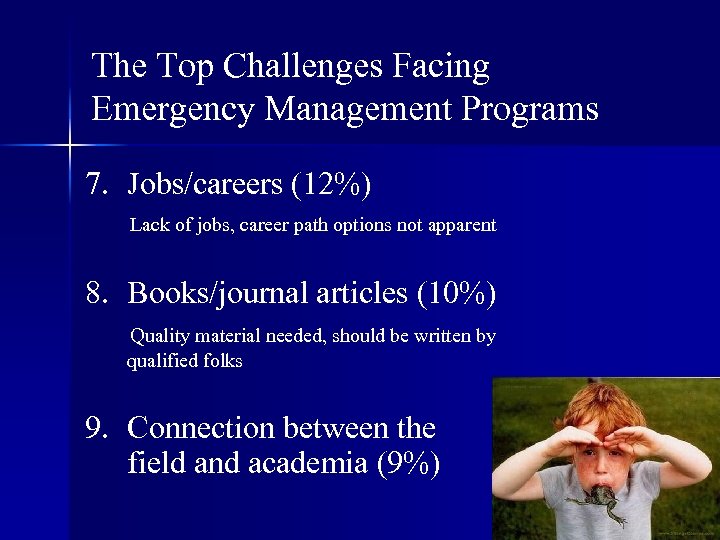 The Top Challenges Facing Emergency Management Programs

7. Jobs/careers (12%)

Lack of jobs, career path options not apparent

8. Books/journal articles (10%)

Quality material needed, should be written by qualified folks

9. Connection between the field and academia (9%)